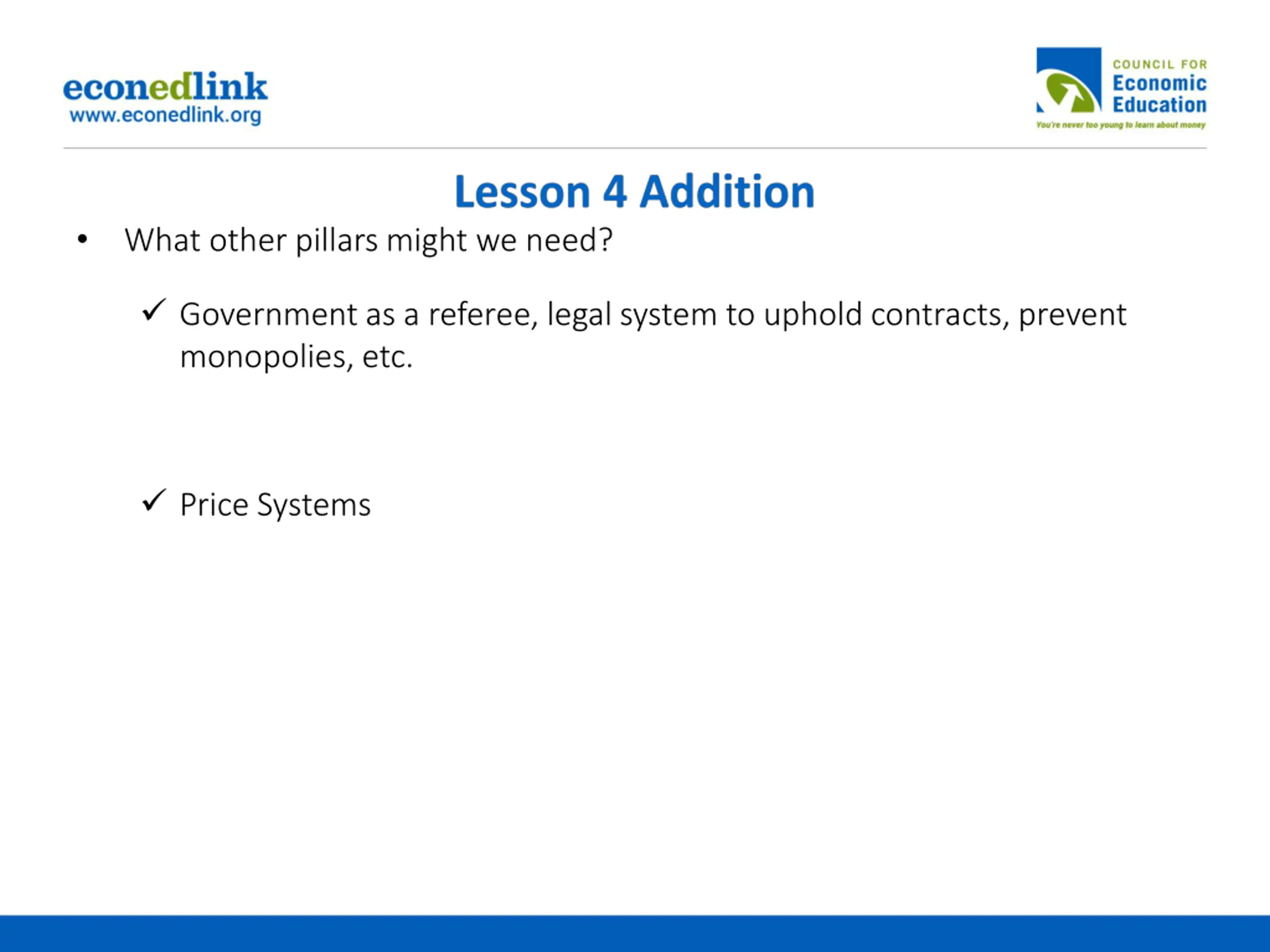 econedlink
www.econedlink.org

COUNCIL FOR
Economic
Education
You're never too young to learn about money

Lesson 4 Addition

• What other pillars might we need?

✓ Government as a referee, legal system to uphold contracts, prevent monopolies, etc.

✓ Price Systems